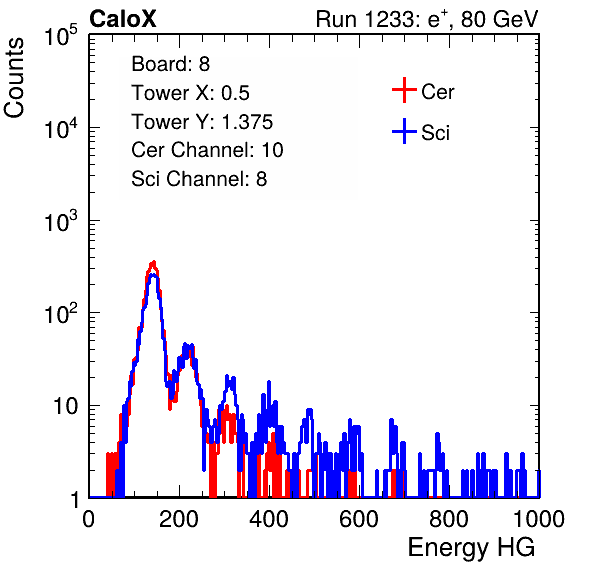 CaloX

Run 1233: $e^{+}$, 80 GeV

Counts

$10^5$

$10^4$

$10^3$

$10^2$

10

1

Board: 8
Tower X: 0.5
Tower Y: 1.375
Cer Channel: 10
Sci Channel: 8

Cer
Sci

0
200
400
600
800
1000

Energy HG